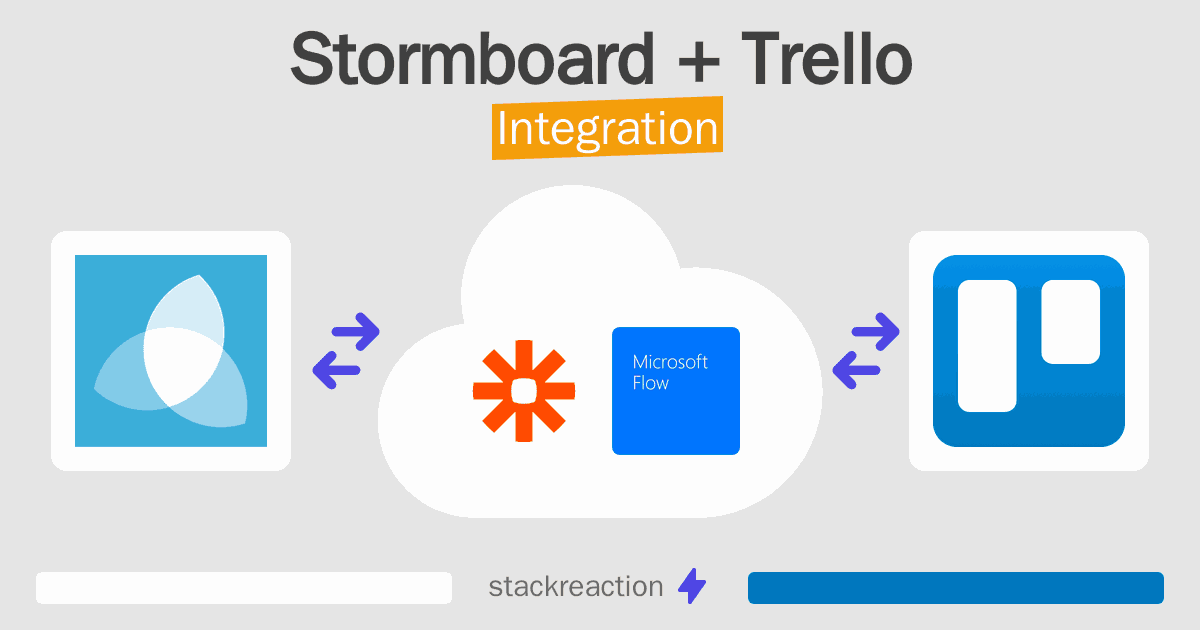 Stormboard + Trello
Integration

Microsoft Flow

stackreaction